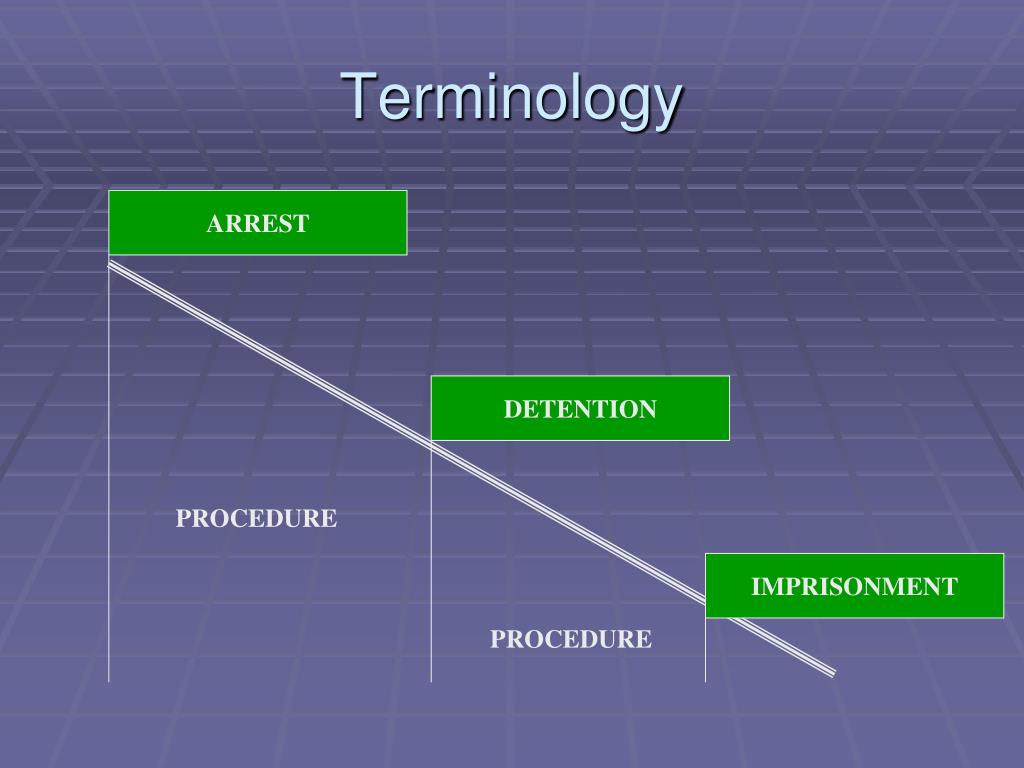 Terminology

ARREST

DETENTION

PROCEDURE

IMPRISONMENT

PROCEDURE